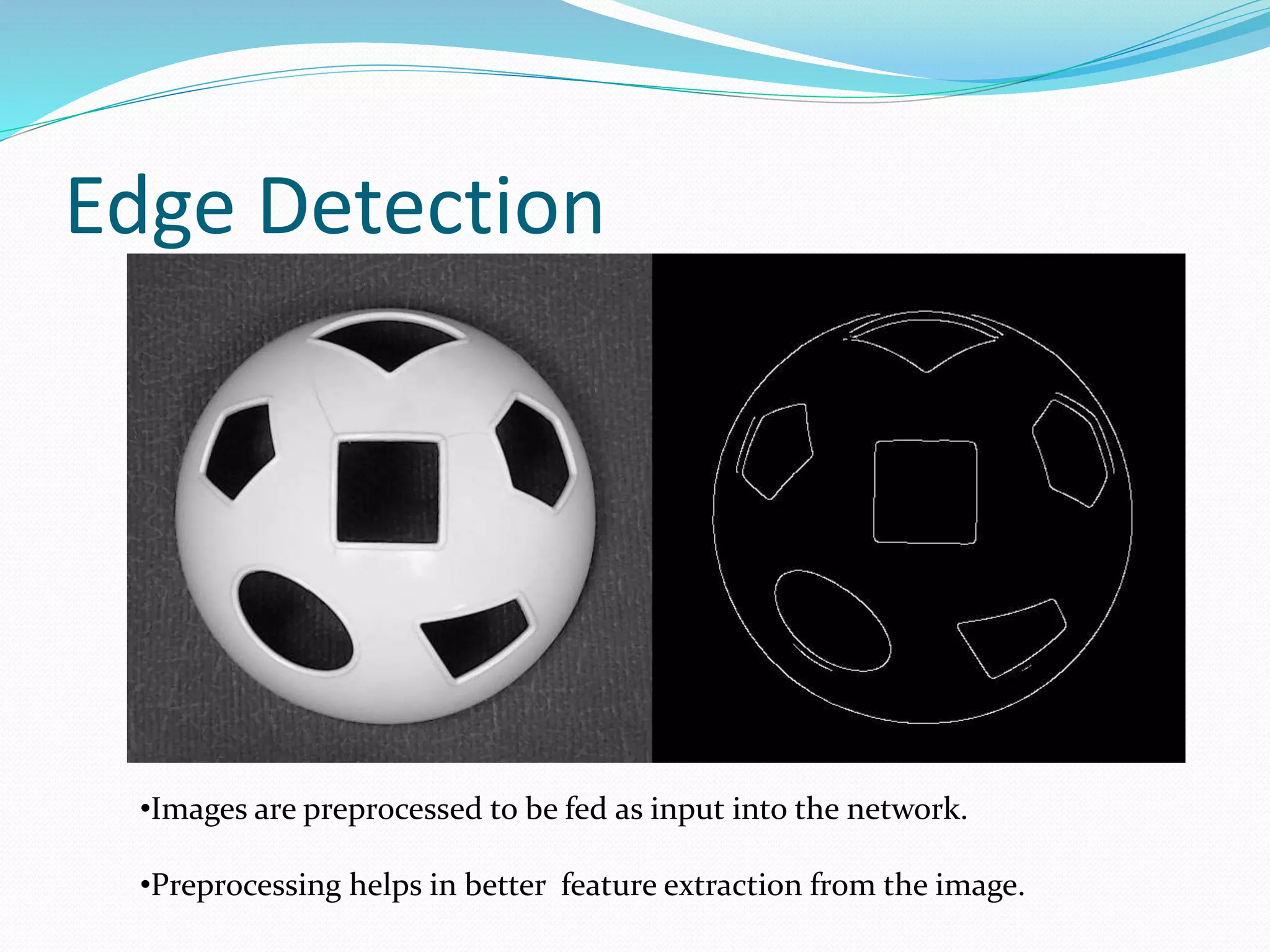 Edge Detection

•Images are preprocessed to be fed as input into the network.

•Preprocessing helps in better  feature extraction from the image.